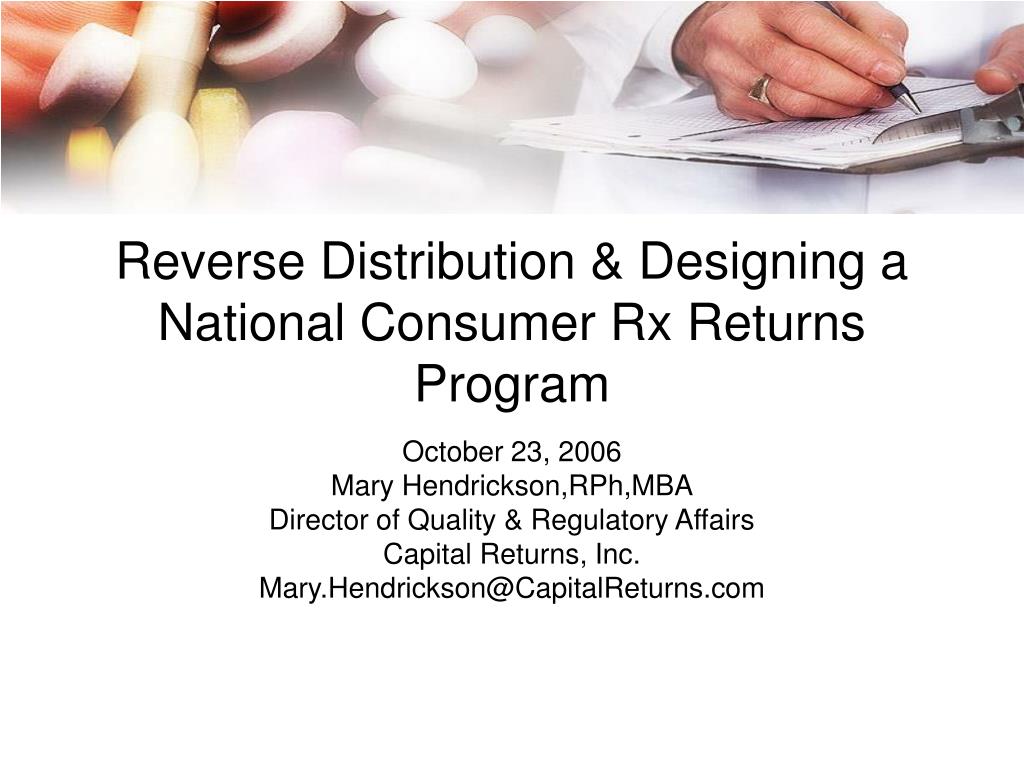 Reverse Distribution & Designing a National Consumer Rx Returns Program

October 23, 2006
Mary Hendrickson,RPh,MBA
Director of Quality & Regulatory Affairs
Capital Returns, Inc.
Mary.Hendrickson@CapitalReturns.com